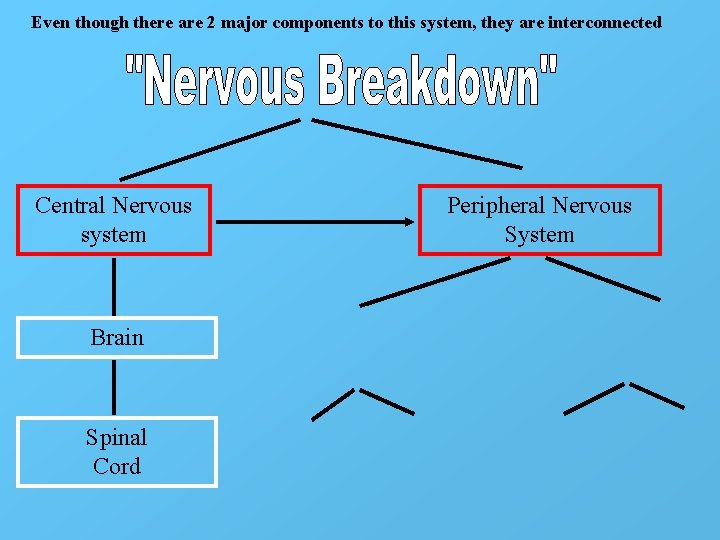 Even though there are 2 major components to this system, they are interconnected

"Nervous Breakdown"

Central Nervous system

Peripheral Nervous System

Brain

Spinal Cord